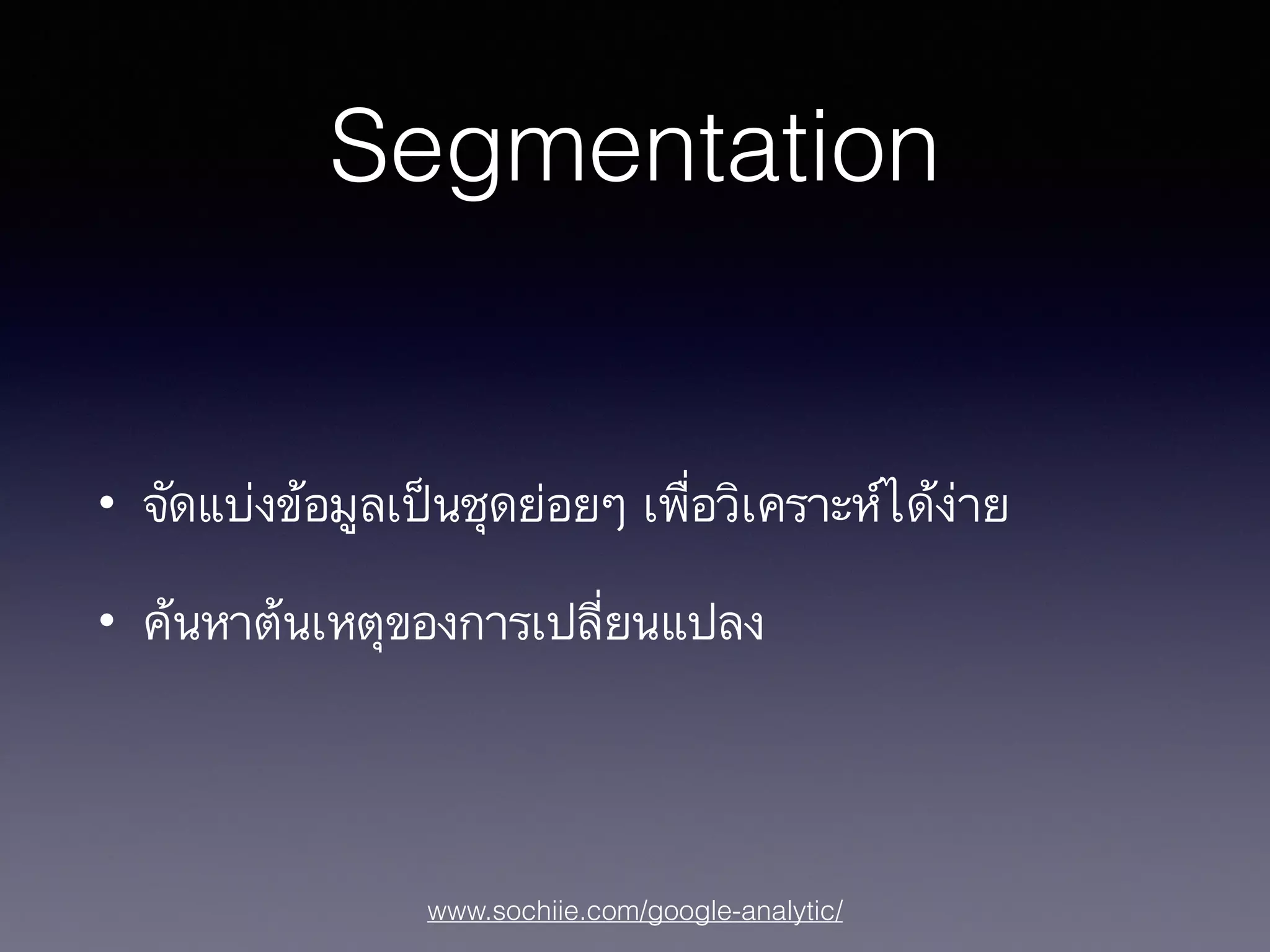 Segmentation

• จัดแบ่งข้อมูลเป็นชุดย่อยๆ เพื่อวิเคราะห์ได้ง่าย

• ค้นหาต้นเหตุของการเปลี่ยนแปลง

www.sochiie.com/google-analytic/